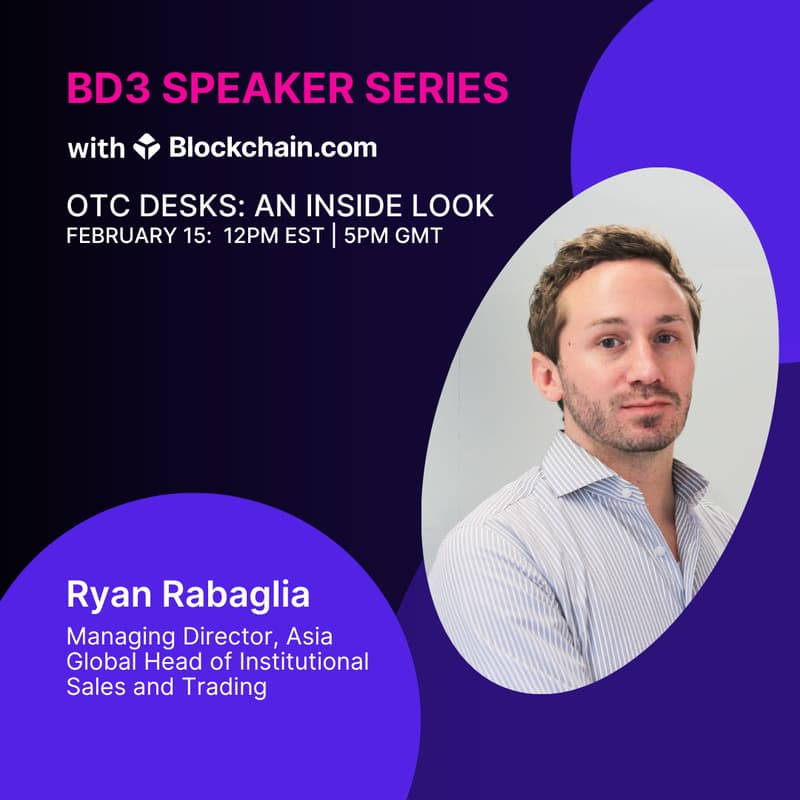 BD3 SPEAKER SERIES

with Blockchain.com

OTC DESKS: AN INSIDE LOOK
FEBRUARY 15: 12PM EST | 5PM GMT

Ryan Rabaglia

Managing Director, Asia
Global Head of Institutional Sales and Trading